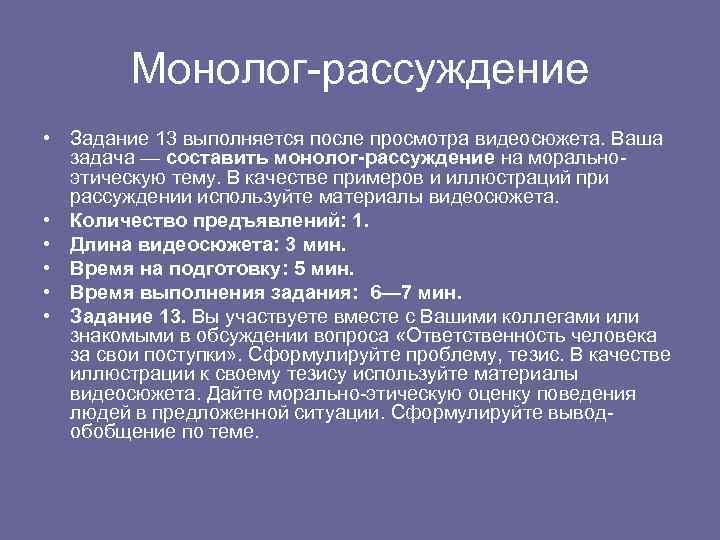 Монолог-рассуждение

• Задание 13 выполняется после просмотра видеосюжета. Ваша задача — составить монолог-рассуждение на морально-этическую тему. В качестве примеров и иллюстраций при рассуждении используйте материалы видеосюжета.
• Количество предъявлений: 1.
• Длина видеосюжета: 3 мин.
• Время на подготовку: 5 мин.
• Время выполнения задания: 6—7 мин.
• Задание 13. Вы участвуете вместе с Вашими коллегами или знакомыми в обсуждении вопроса «Ответственность человека за свои поступки». Сформулируйте проблему, тезис. В качестве иллюстрации к своему тезису используйте материалы видеосюжета. Дайте морально-этическую оценку поведения людей в предложенной ситуации. Сформулируйте вывод-обобщение по теме.